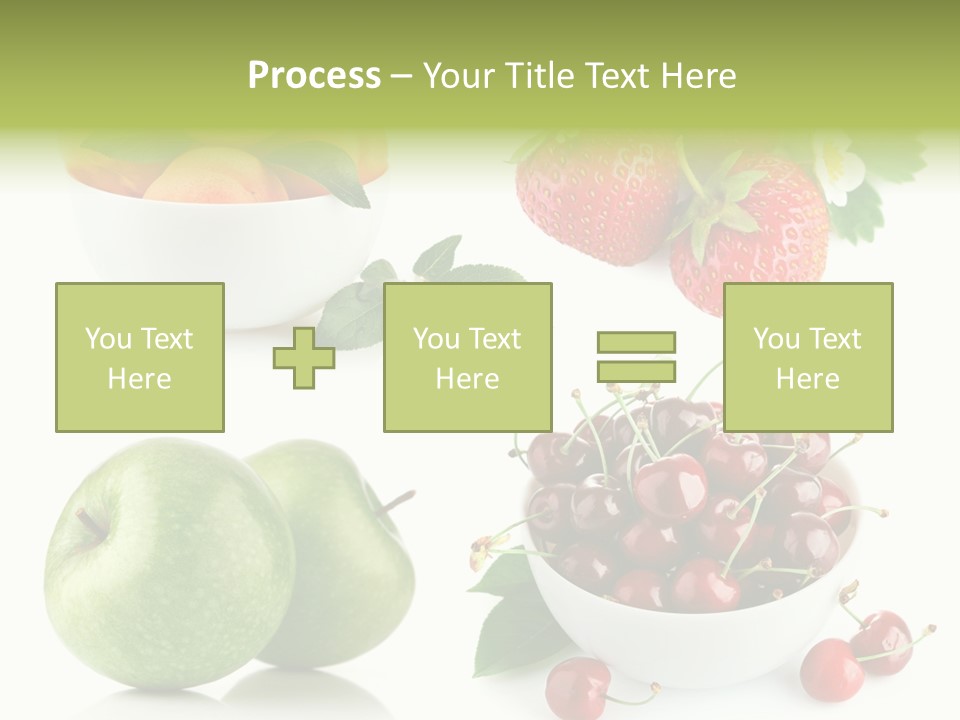 Process – Your Title Text Here

You Text Here

You Text Here

You Text Here